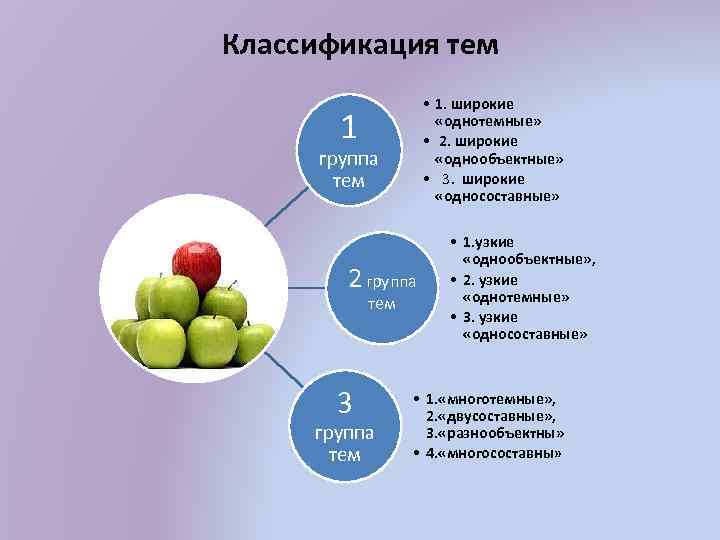 Классификация тем

1
группа
тем

• 1. широкие «однотемные»
• 2. широкие «однообъектные»
• 3. широкие «односоставные»

2 группа
тем

• 1.узкие «однообъектные»,
• 2. узкие «однотемные»
• 3. узкие «односоставные»

3
группа
тем

• 1.«многотемные», 2.«двусоставные», 3.«разнообъектны»
• 4.«многосоставны»